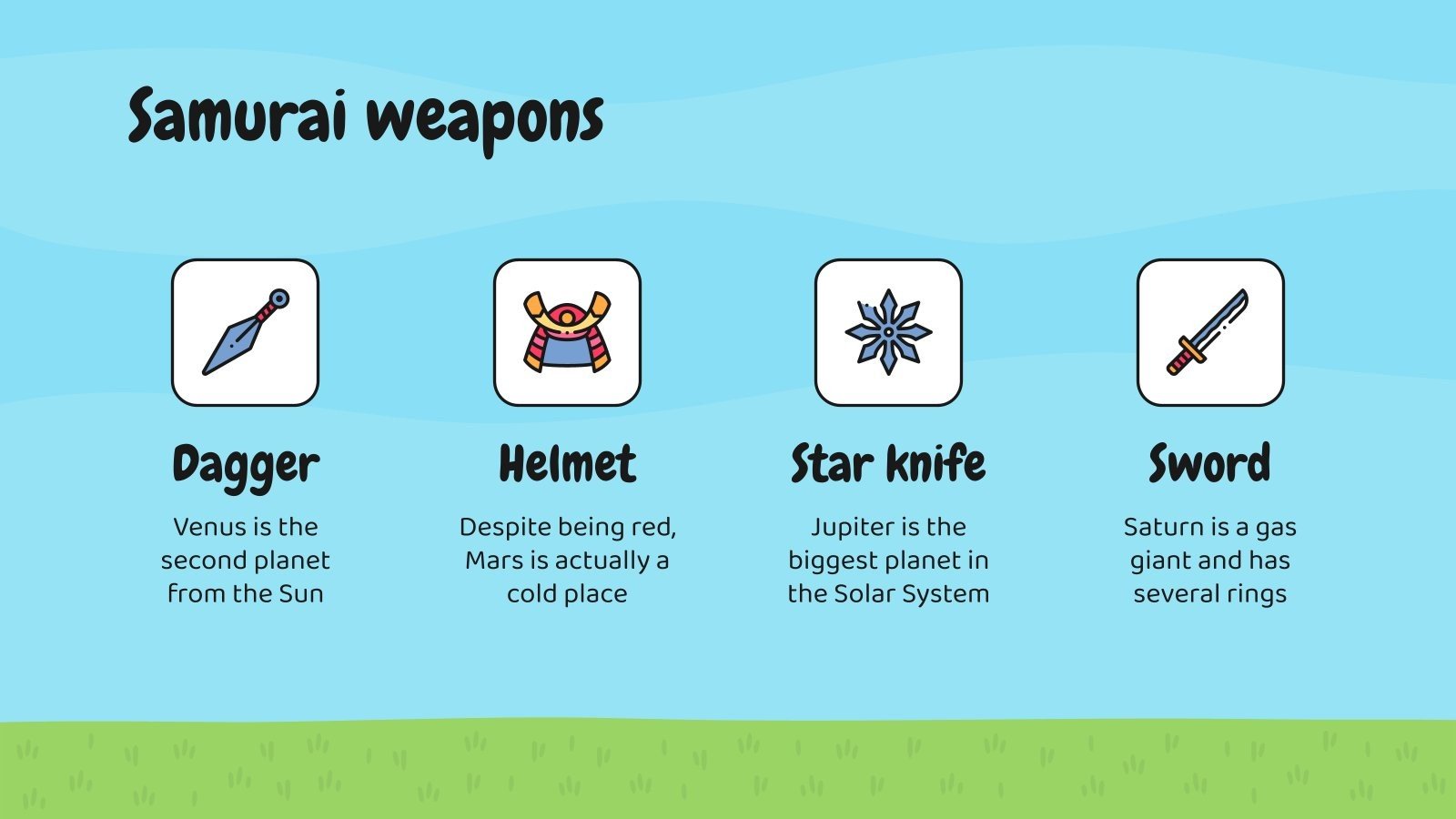 Samurai weapons

Dagger

Venus is the second planet from the Sun

Helmet

Despite being red, Mars is actually a cold place

Star knife

Jupiter is the biggest planet in the Solar System

Sword

Saturn is a gas giant and has several rings